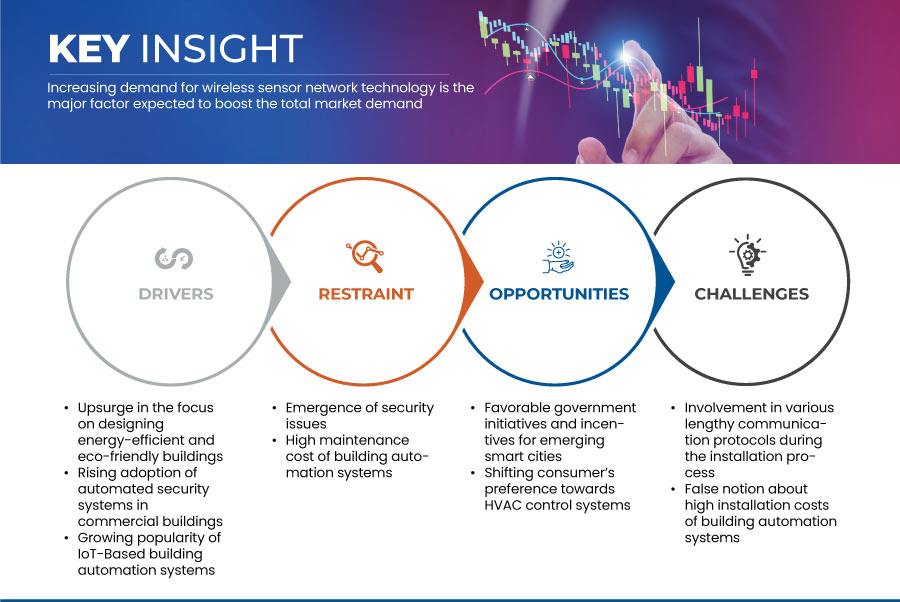 KEY INSIGHT

Increasing demand for wireless sensor network technology is the major factor expected to boost the total market demand

DRIVERS

RESTRAINT

OPPORTUNITIES

CHALLENGES

• Upsurge in the focus on designing energy-efficient and eco-friendly buildings
• Rising adoption of automated security systems in commercial buildings
• Growing popularity of IoT-Based building automation systems

• Emergence of security issues
• High maintenance cost of building automation systems

• Favorable government initiatives and incentives for emerging smart cities
• Shifting consumer's preference towards HVAC control systems

• Involvement in various lengthy communication protocols during the installation process
• False notion about high installation costs of building automation systems